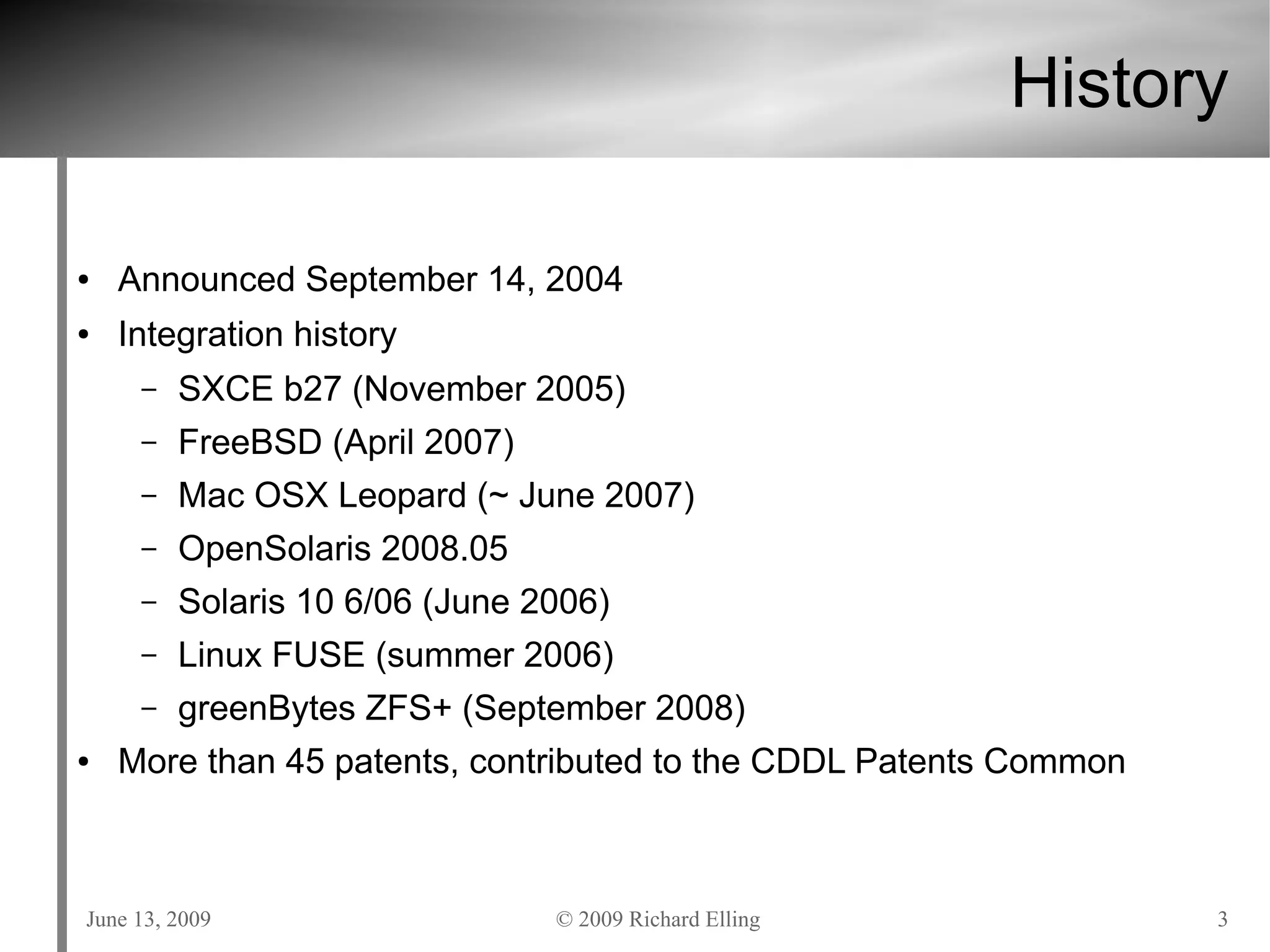 History

• Announced September 14, 2004
• Integration history
  – SXCE b27 (November 2005)
  – FreeBSD (April 2007)
  – Mac OSX Leopard (~ June 2007)
  – OpenSolaris 2008.05
  – Solaris 10 6/06 (June 2006)
  – Linux FUSE (summer 2006)
  – greenBytes ZFS+ (September 2008)
• More than 45 patents, contributed to the CDDL Patents Common

June 13, 2009 © 2009 Richard Elling 3